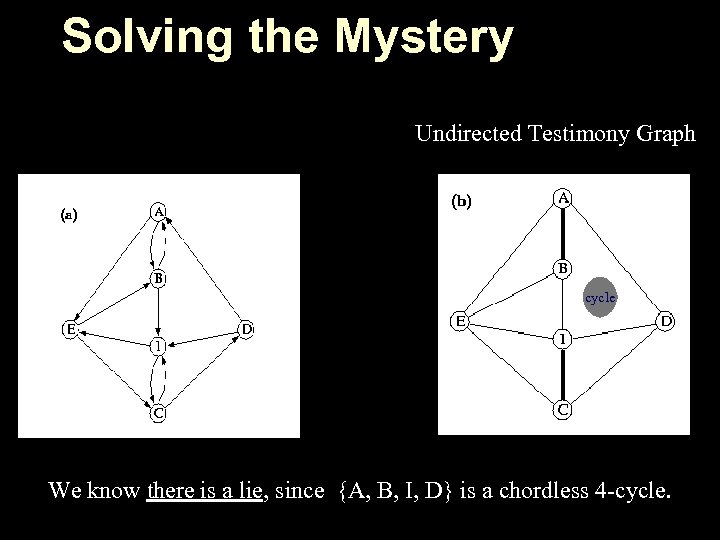 Solving the Mystery

Undirected Testimony Graph

(a)

A

B

E

I

D

C

(b)

A

B

cycle

E

I

D

C

We know there is a lie, since {A, B, I, D} is a chordless 4-cycle.